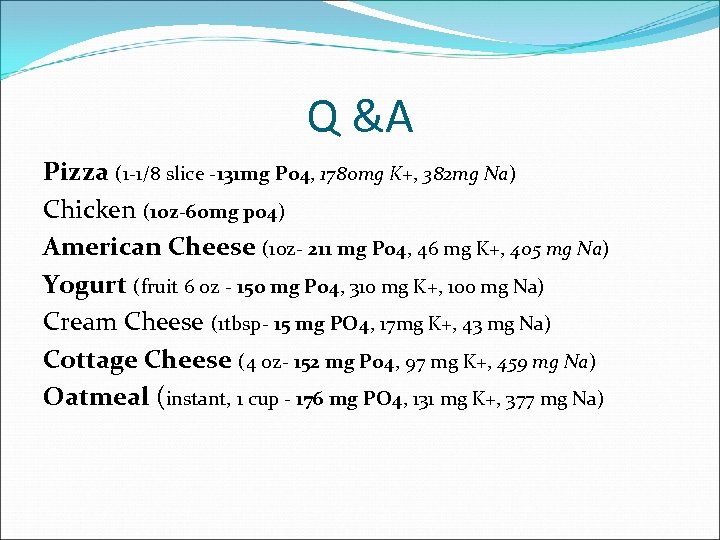 Q &A

Pizza (1-1/8 slice -131mg Po4, 1780mg K+, 382mg Na)

Chicken (1oz-60mg po4)

American Cheese (1oz- 211 mg Po4, 46 mg K+, 405 mg Na)

Yogurt (fruit 6 oz - 150 mg Po4, 310 mg K+, 100 mg Na)

Cream Cheese (1tbsp- 15 mg PO4, 17mg K+, 43 mg Na)

Cottage Cheese (4 oz- 152 mg Po4, 97 mg K+, 459 mg Na)

Oatmeal (instant, 1 cup - 176 mg PO4, 131 mg K+, 377 mg Na)